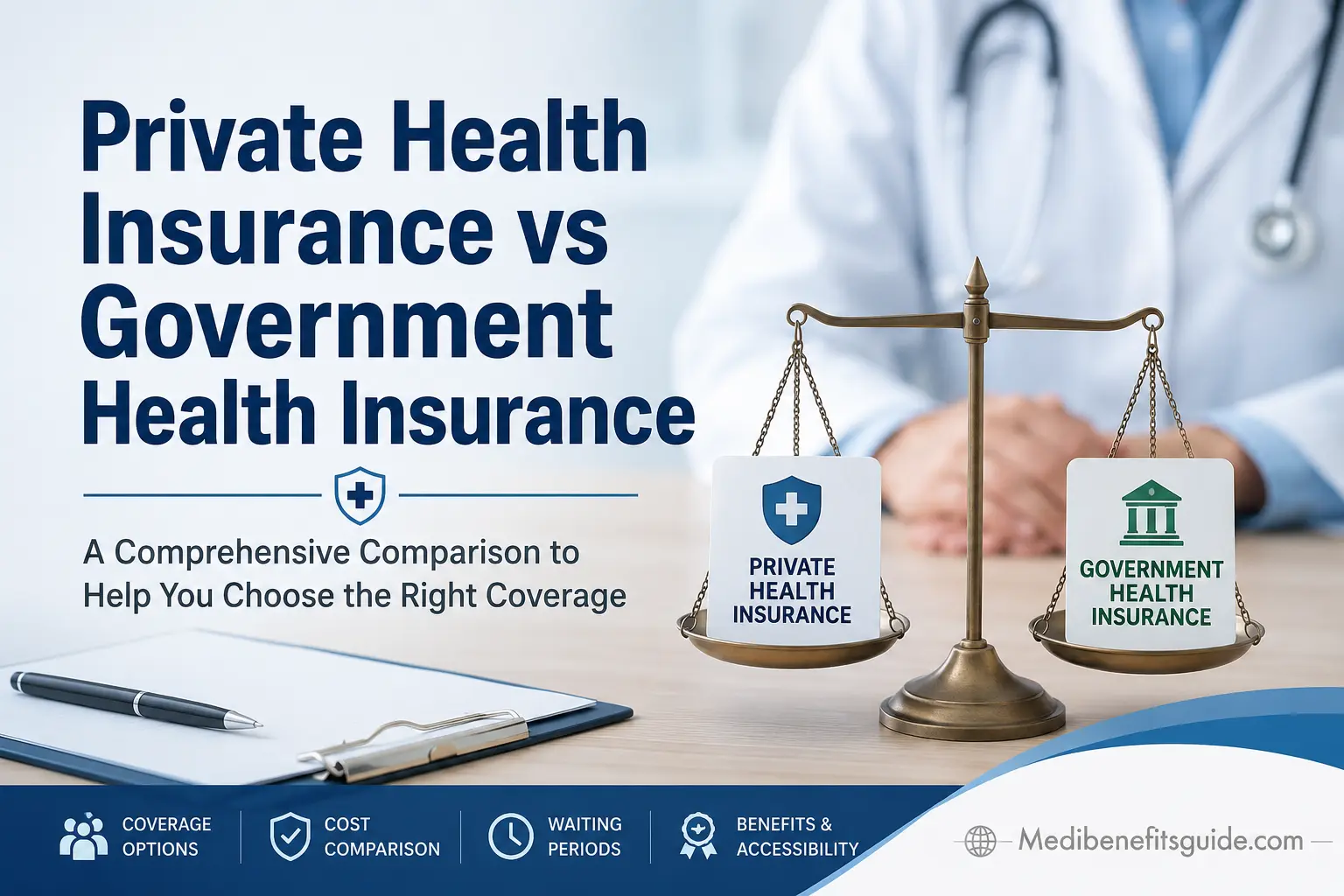 Private Health Insurance vs Government Health Insurance

A Comprehensive Comparison to Help You Choose the Right Coverage

PRIVATE HEALTH INSURANCE

GOVERNMENT HEALTH INSURANCE

COVERAGE OPTIONS

COST COMPARISON

WAITING PERIODS

BENEFITS & ACCESSIBILITY

Medibenefitsguide.com